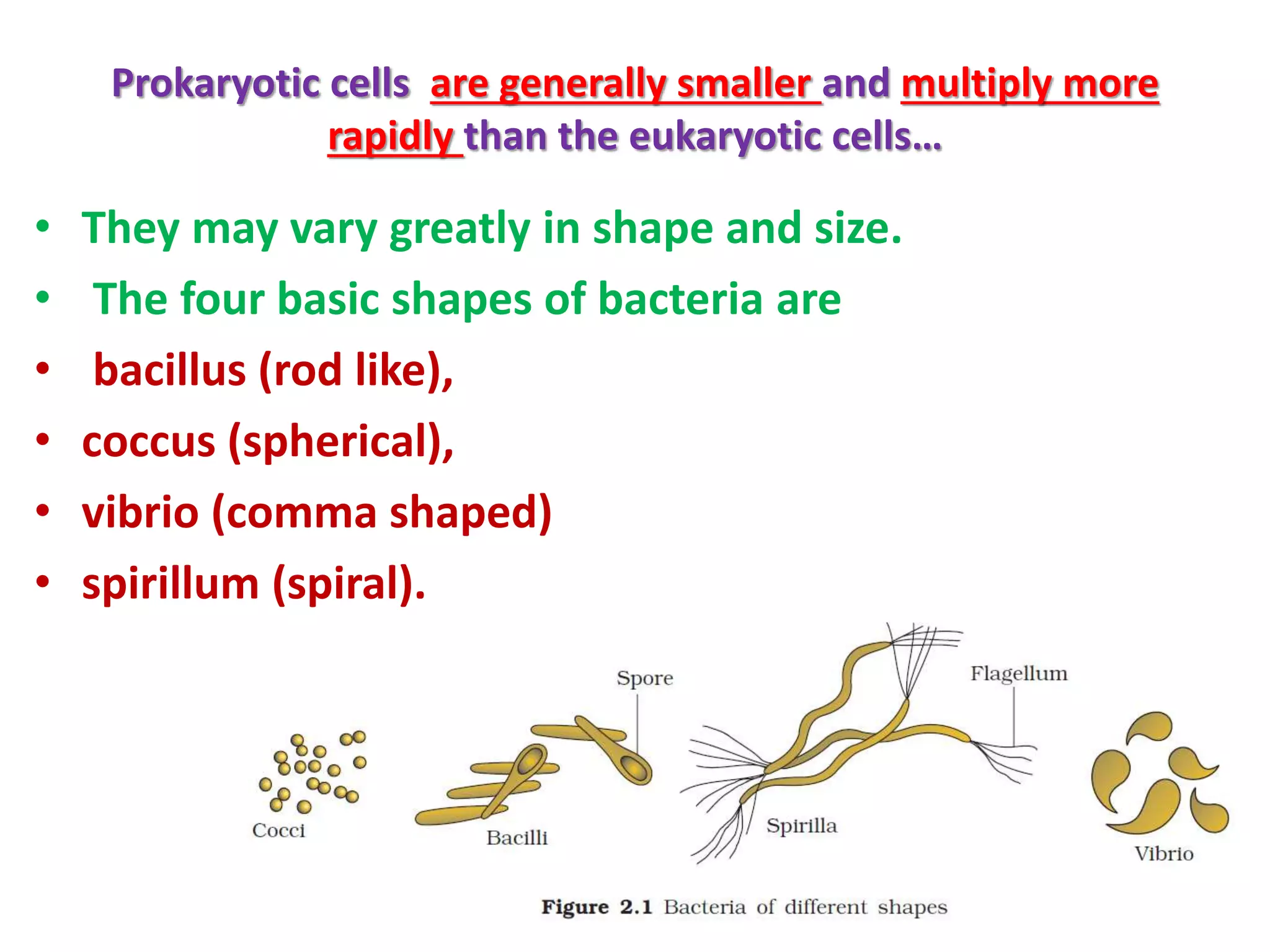 Prokaryotic cells are generally smaller and multiply more rapidly than the eukaryotic cells…

• They may vary greatly in shape and size.
• The four basic shapes of bacteria are
• bacillus (rod like),
• coccus (spherical),
• vibrio (comma shaped)
• spirillum (spiral).

Spore
Flagellum
Cocci
Bacilli
Spirilla
Vibrio

Figure 2.1 Bacteria of different shapes